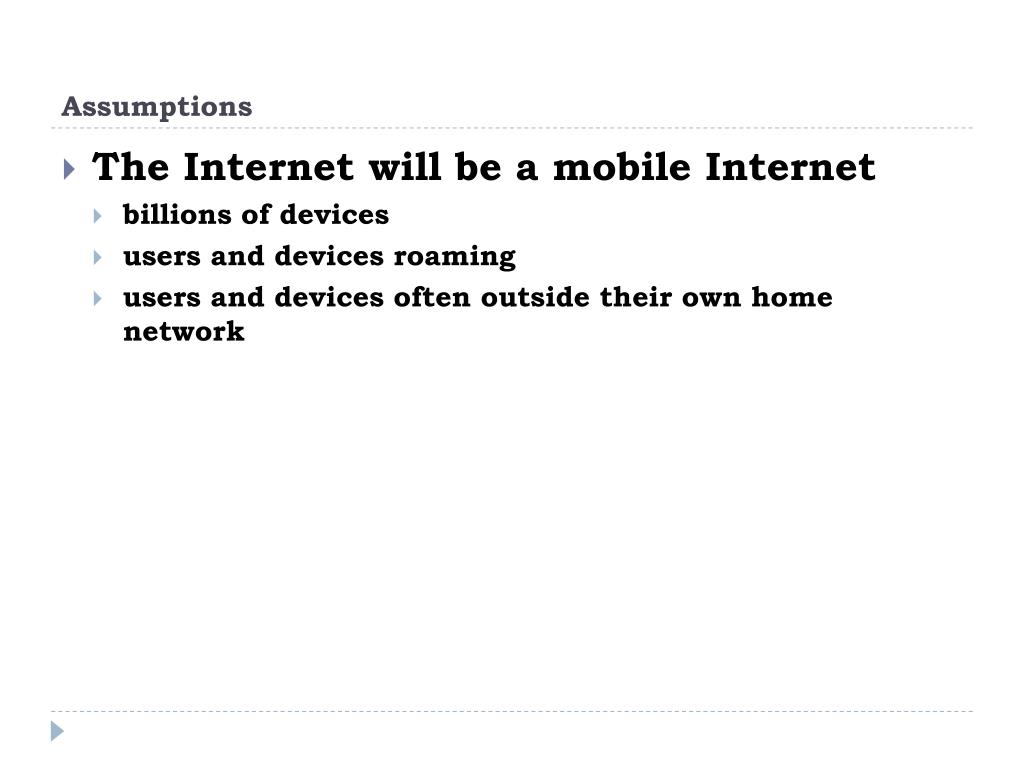 Assumptions

The Internet will be a mobile Internet

billions of devices

users and devices roaming

users and devices often outside their own home network